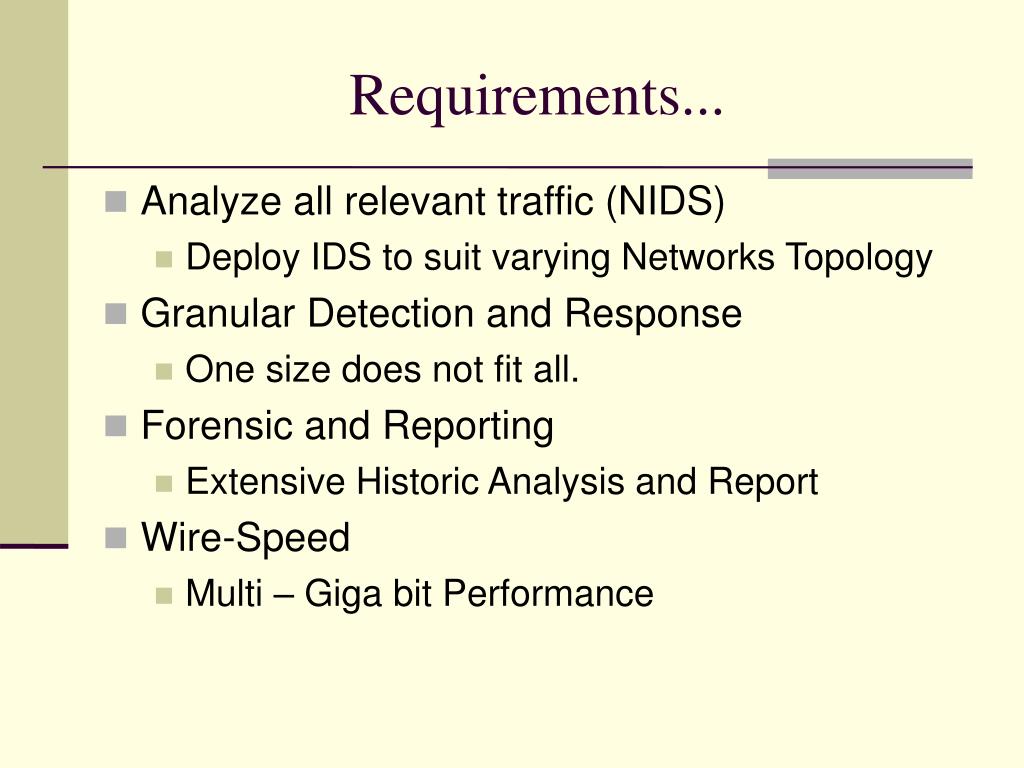 Requirements...

- Analyze all relevant traffic (NIDS)
  - Deploy IDS to suit varying Networks Topology
- Granular Detection and Response
  - One size does not fit all.
- Forensic and Reporting
  - Extensive Historic Analysis and Report
- Wire-Speed
  - Multi – Giga bit Performance